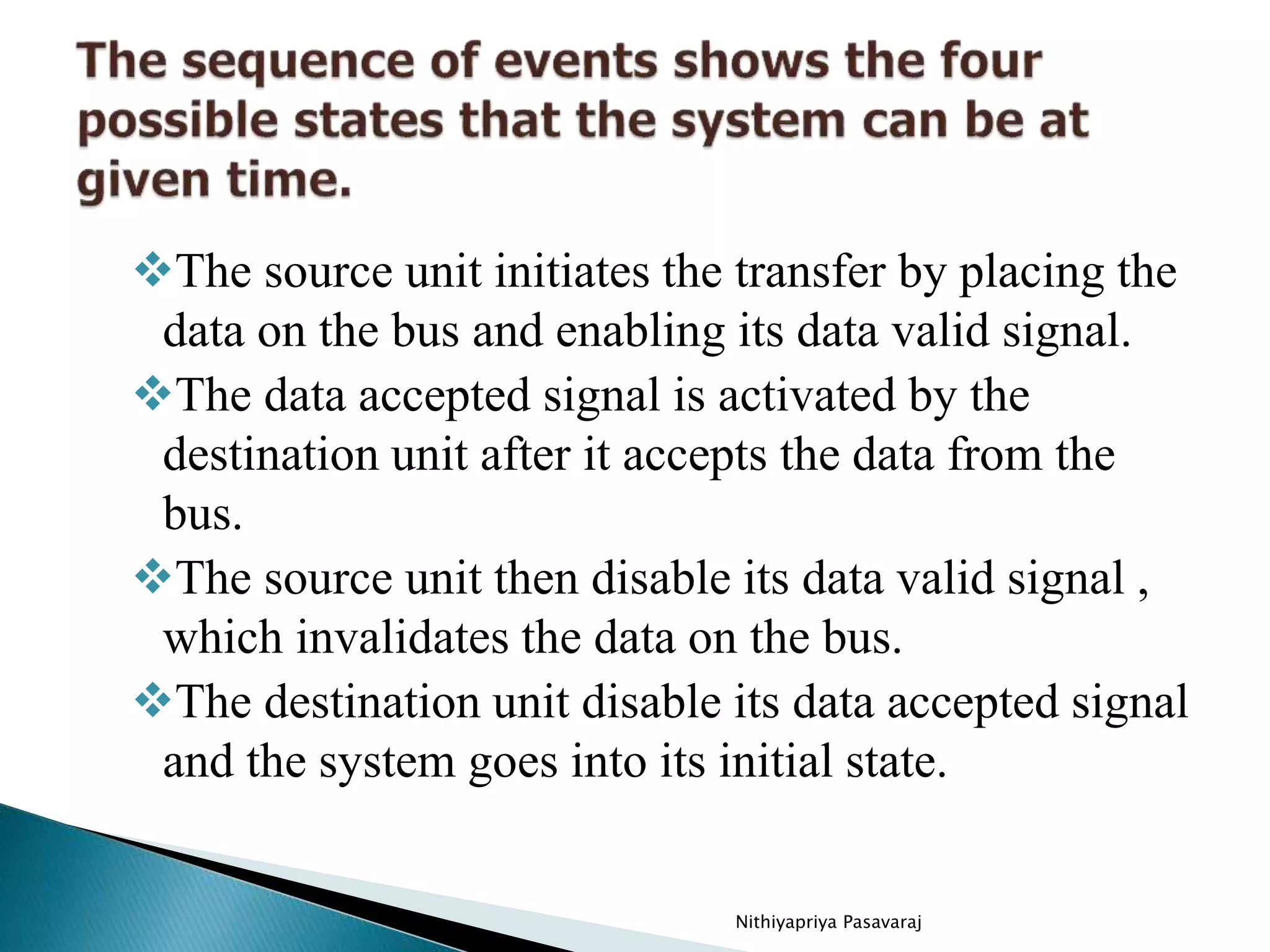 The sequence of events shows the four possible states that the system can be at given time.

❖The source unit initiates the transfer by placing the data on the bus and enabling its data valid signal.

❖The data accepted signal is activated by the destination unit after it accepts the data from the bus.

❖The source unit then disable its data valid signal , which invalidates the data on the bus.

❖The destination unit disable its data accepted signal and the system goes into its initial state.

Nithiyapriya Pasavaraj